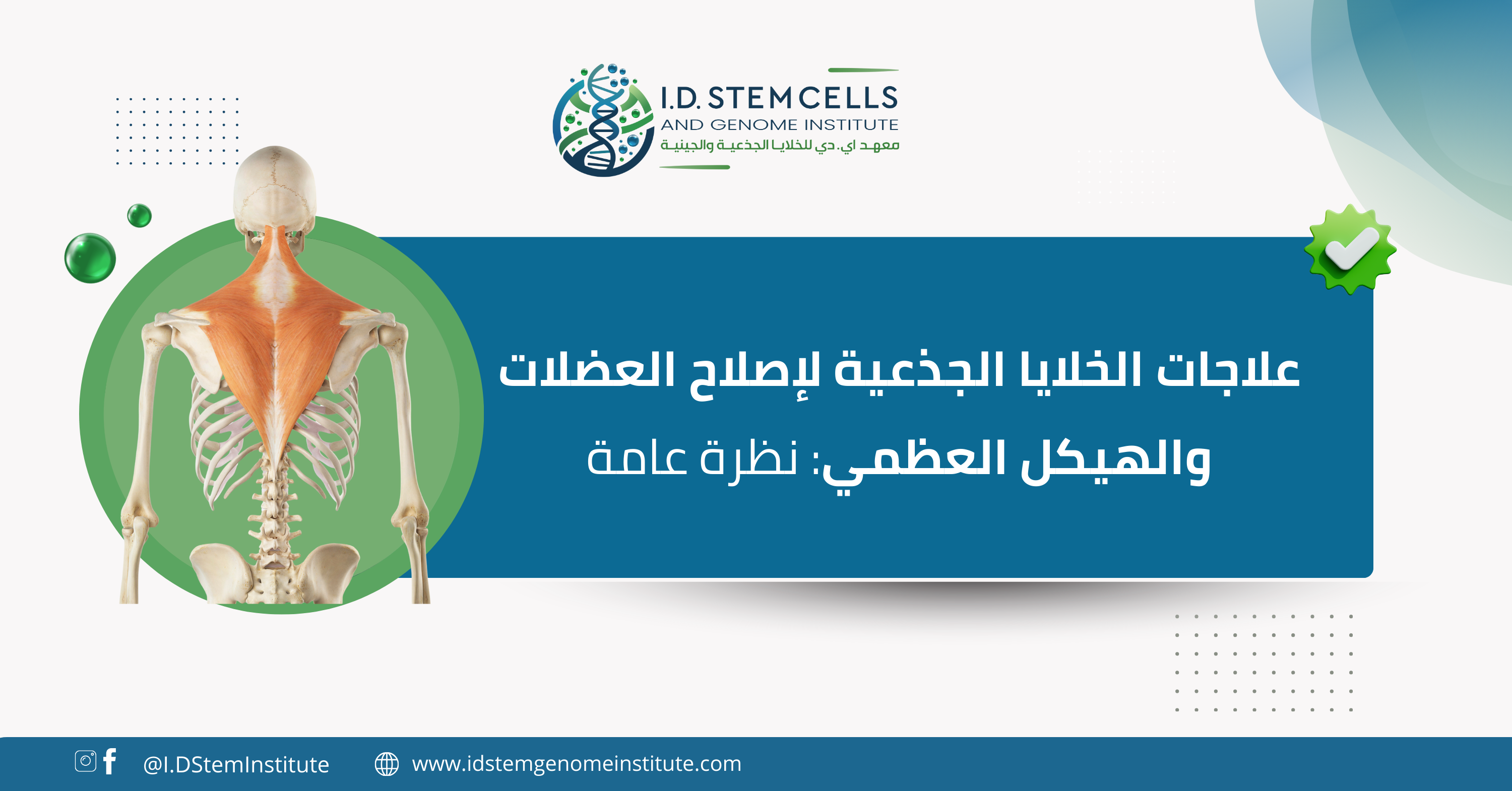 I.D. STEM CELLS
AND GENOME INSTITUTE
معهد اي. دي للخلايا الجذعية والجينية

علاجات الخلايا الجذعية لإصلاح العضلات والهيكل العظمي: نظرة عامة

@I.DStemInstitute
www.idstemgenomeinstitute.com